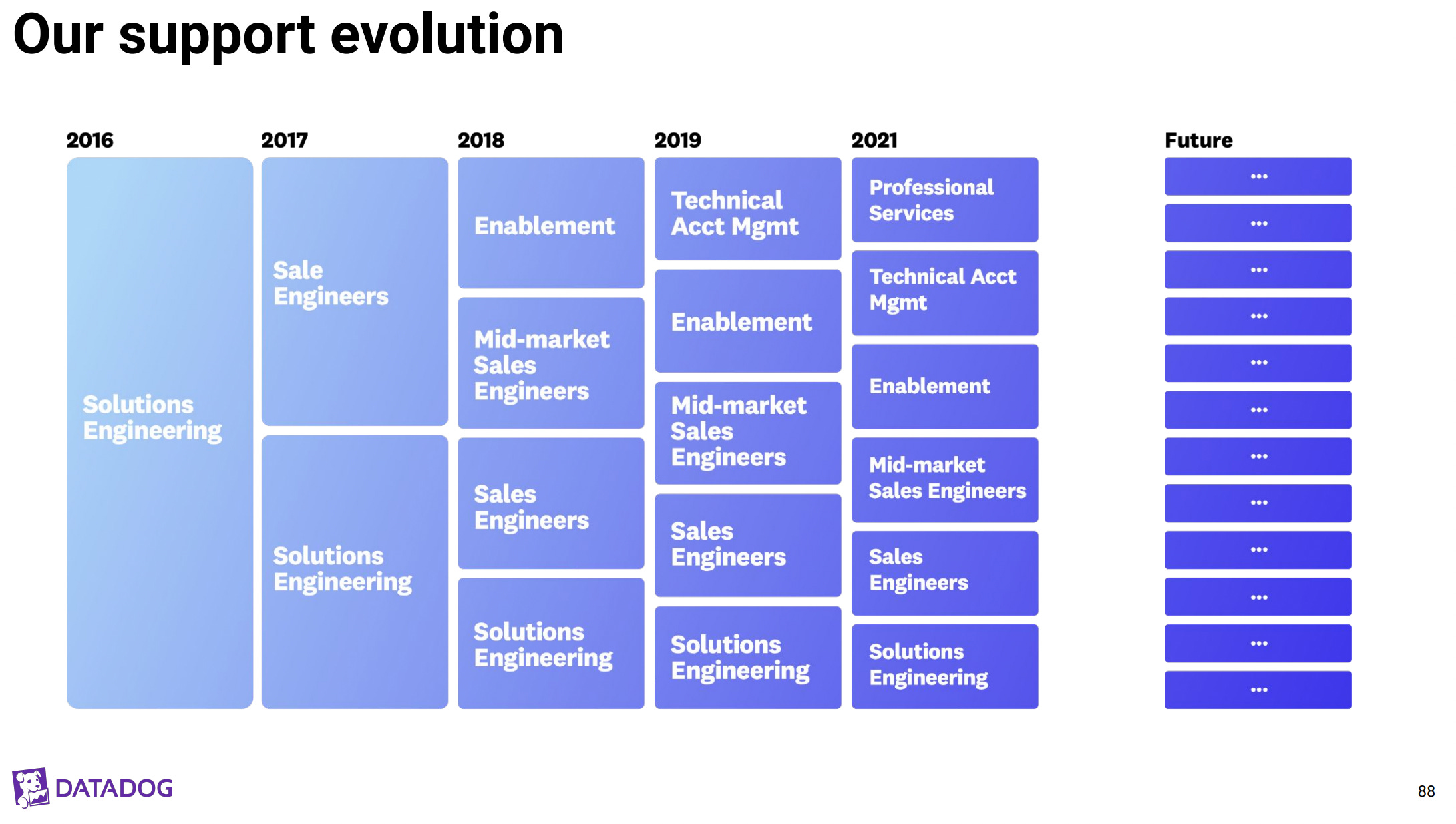 Our support evolution

2016

Solutions Engineering

2017

Sale Engineers

Solutions Engineering

2018

Enablement

Mid-market Sales Engineers

Sales Engineers

Solutions Engineering

2019

Technical Acct Mgmt

Enablement

Mid-market Sales Engineers

Sales Engineers

Solutions Engineering

2021

Professional Services

Technical Acct Mgmt

Enablement

Mid-market Sales Engineers

Sales Engineers

Solutions Engineering

Future

...

...

...

...

...

...

...

...

...

...

...

...

DATADOG

88